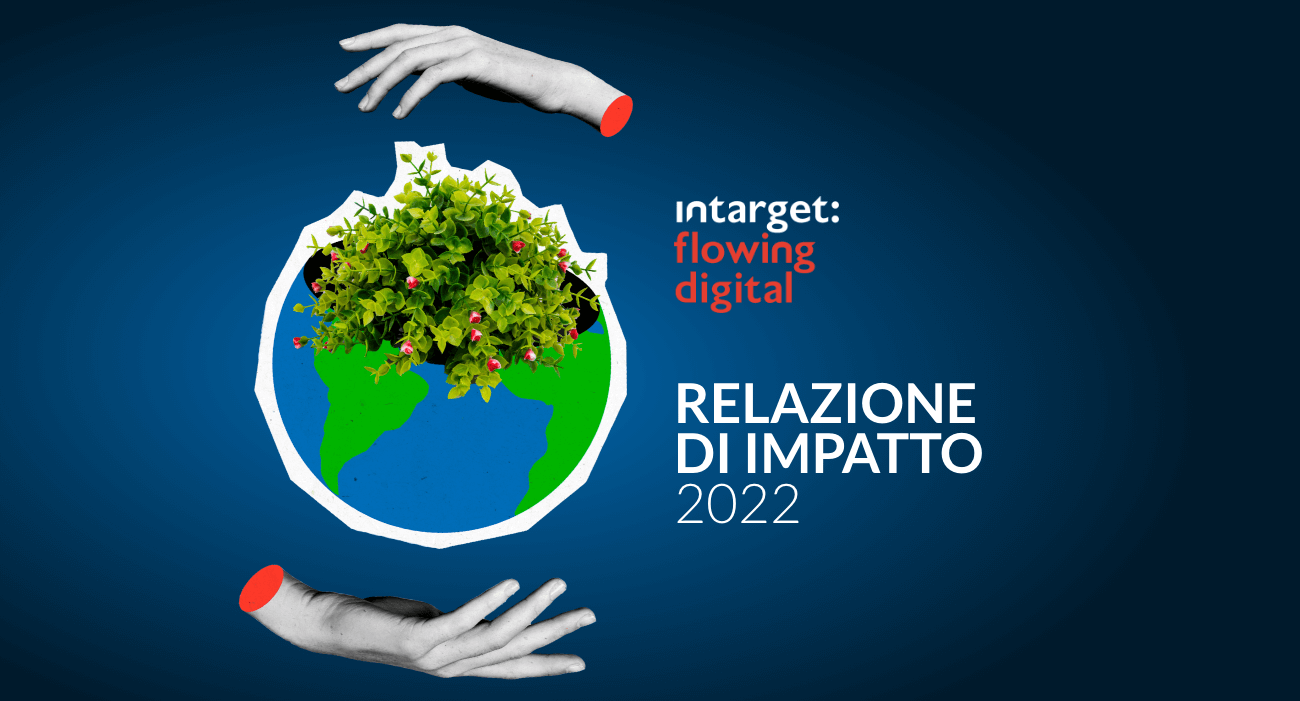 intarget:
flowing
digital

RELAZIONE
DI IMPATTO
2022